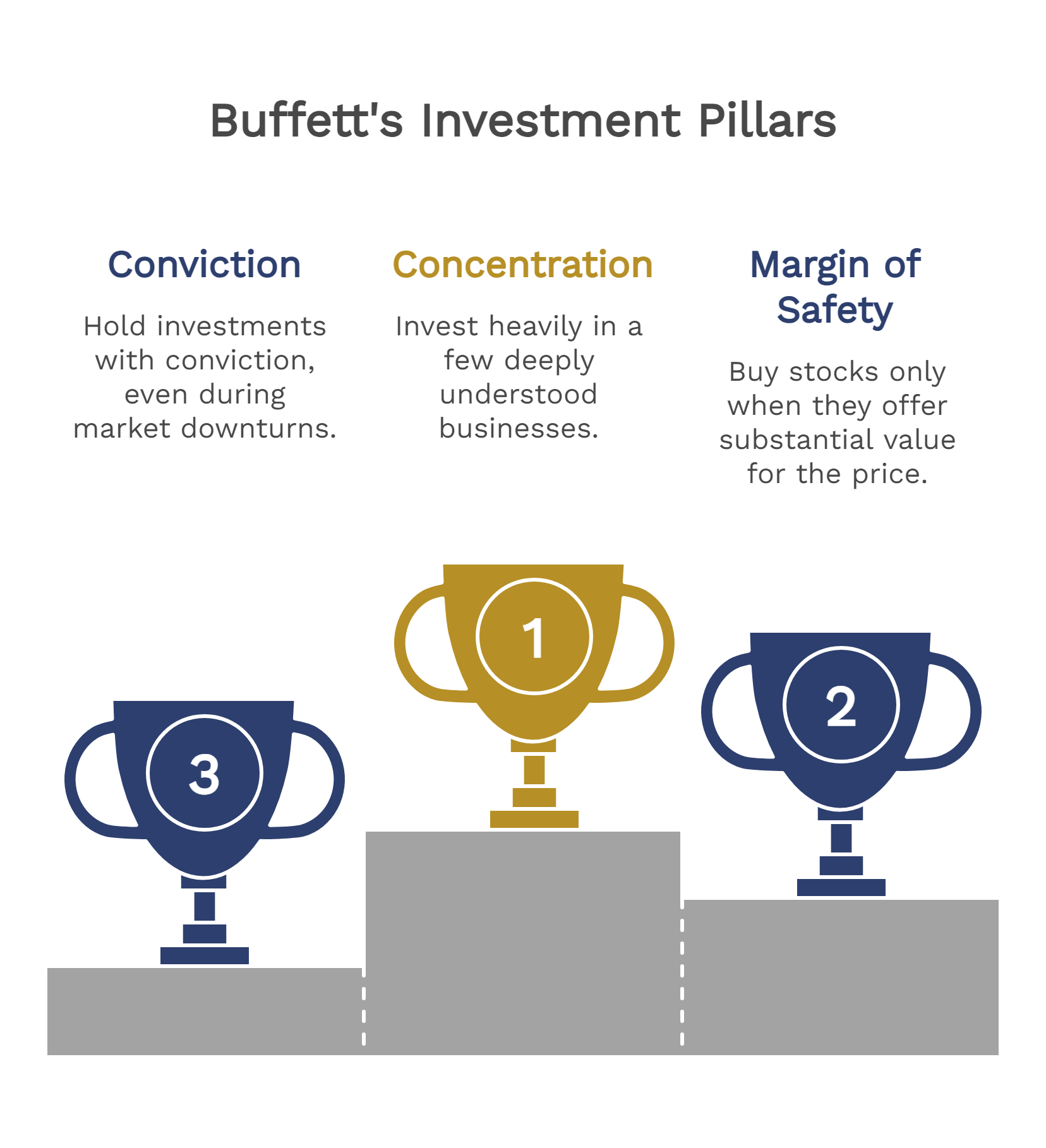 Buffett's Investment Pillars

Conviction

Hold investments with conviction, even during market downturns.

Concentration

Invest heavily in a few deeply understood businesses.

Margin of Safety

Buy stocks only when they offer substantial value for the price.

3

1

2